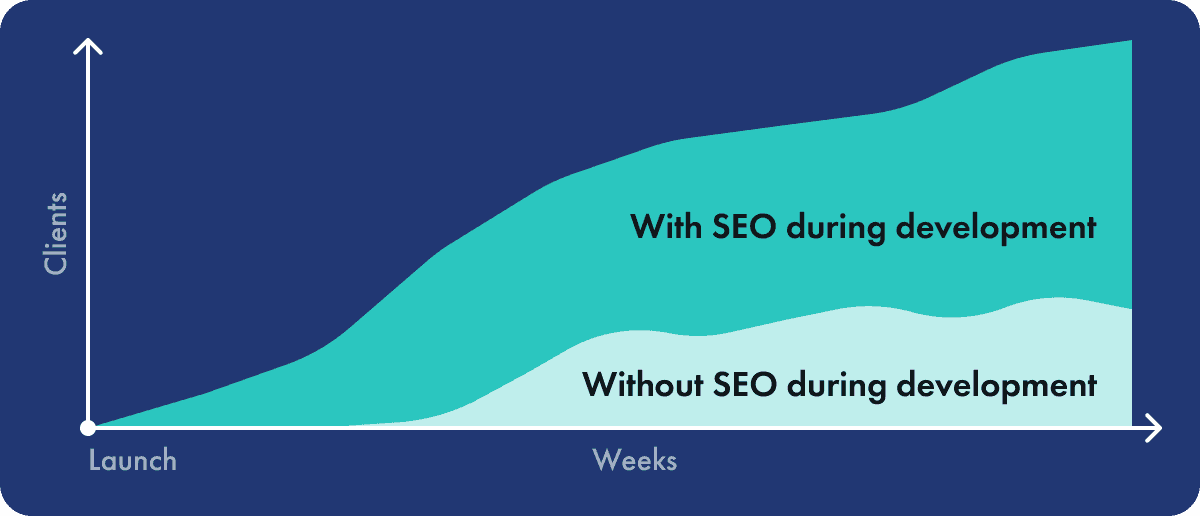 Clients

With SEO during development

Without SEO during development

Launch

Weeks